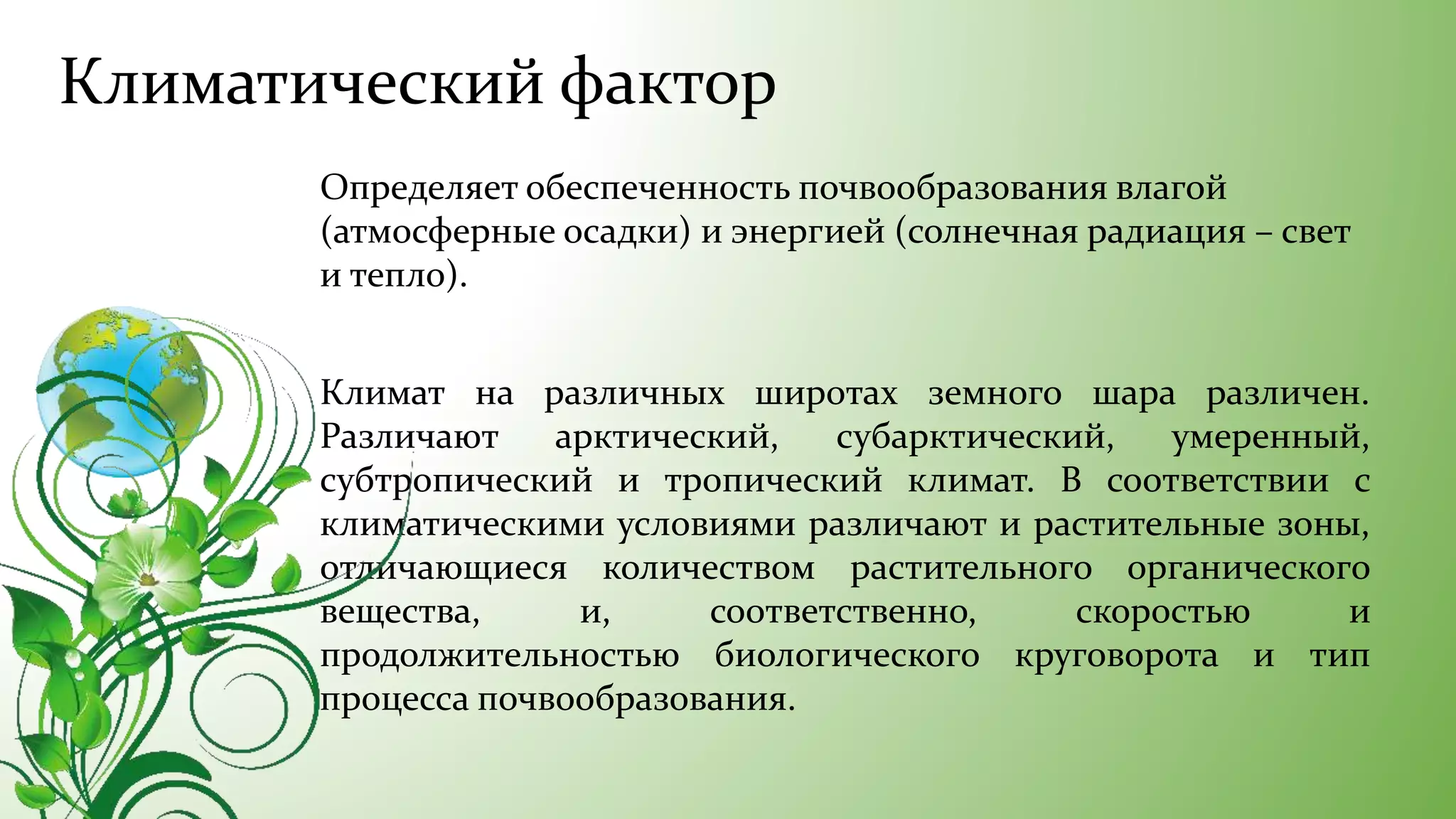 Климатический фактор

Определяет обеспеченность почвообразования влагой (атмосферные осадки) и энергией (солнечная радиация – свет и тепло).

Климат на различных широтах земного шара различен. Различают арктический, субарктический, умеренный, субтропический и тропический климат. В соответствии с климатическими условиями различают и растительные зоны, отличающиеся количеством растительного органического вещества, и, соответственно, скоростью и продолжительностью биологического круговорота и тип процесса почвообразования.